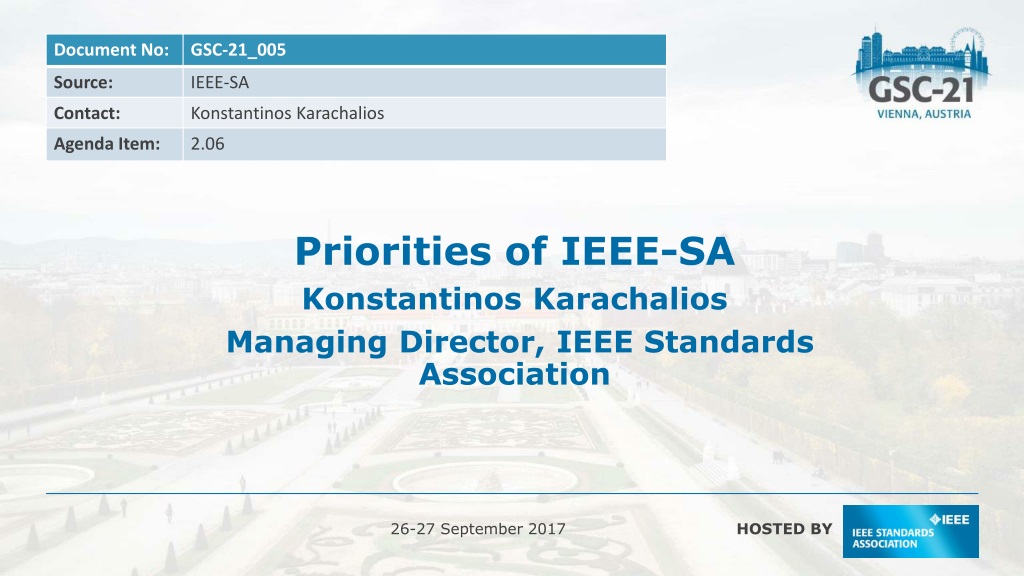 | Document No: | GSC-21_005 |
|---|---|
| Source: | IEEE-SA |
| Contact: | Konstantinos Karachalios |
| Agenda Item: | 2.06 |

GSC-21
VIENNA, AUSTRIA

Priorities of IEEE-SA
Konstantinos Karachalios
Managing Director, IEEE Standards Association

26-27 September 2017

HOSTED BY
IEEE
IEEE STANDARDS ASSOCIATION